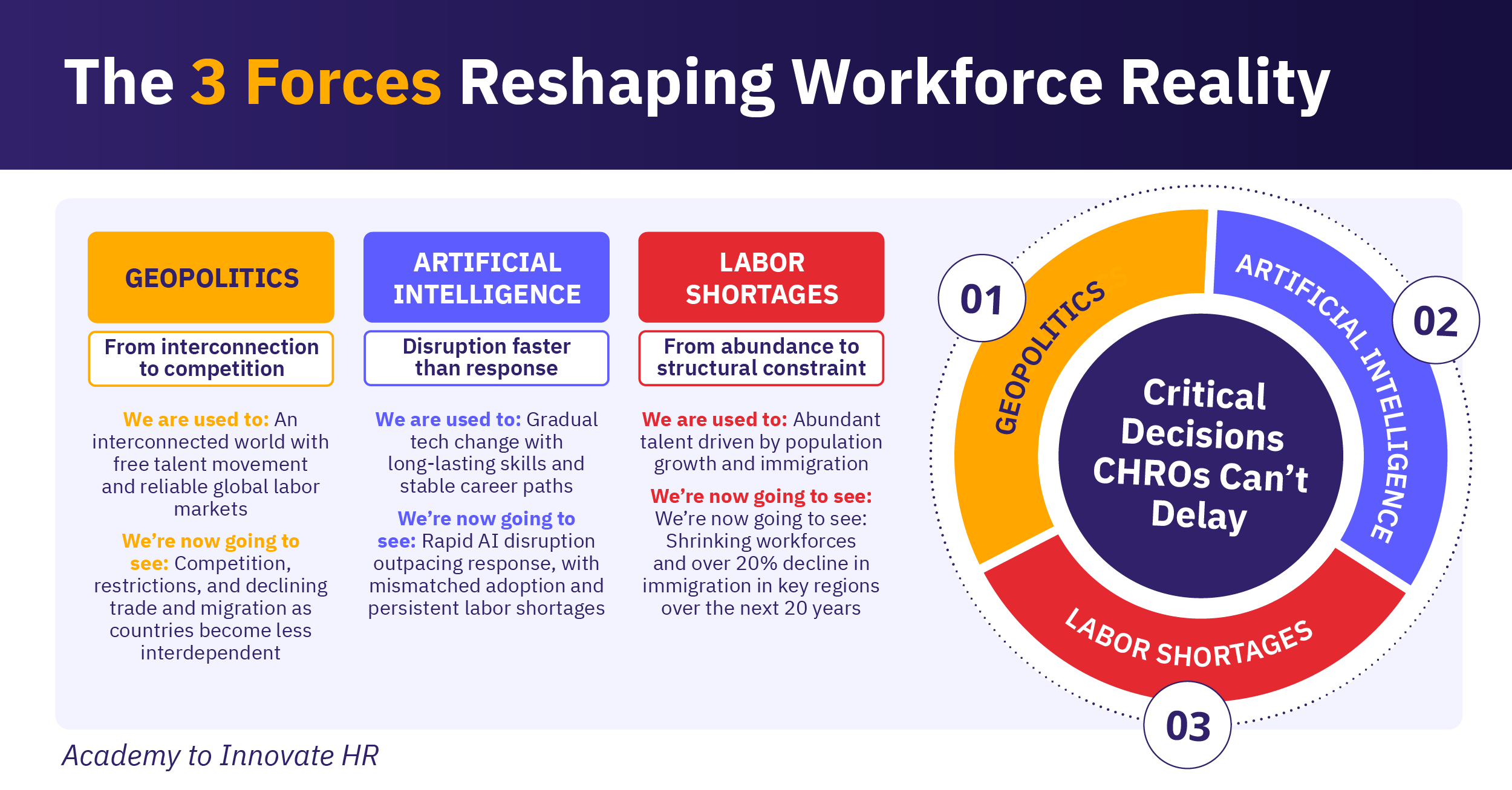 The 3 Forces Reshaping Workforce Reality

GEOPOLITICS

From interconnection to competition

We are used to: An interconnected world with free talent movement and reliable global labor markets

We're now going to see: Competition, restrictions, and declining trade and migration as countries become less interdependent

ARTIFICIAL INTELLIGENCE

Disruption faster than response

We are used to: Gradual tech change with long-lasting skills and stable career paths

We're now going to see: Rapid AI disruption outpacing response, with mismatched adoption and persistent labor shortages

LABOR SHORTAGES

From abundance to structural constraint

We are used to: Abundant talent driven by population growth and immigration

We're now going to see: We're now going to see: Shrinking workforces and over 20% decline in immigration in key regions over the next 20 years

01 GEOPOLITICS

02 ARTIFICIAL INTELLIGENCE

03 LABOR SHORTAGES

Critical Decisions CHROs Can't Delay

Academy to Innovate HR